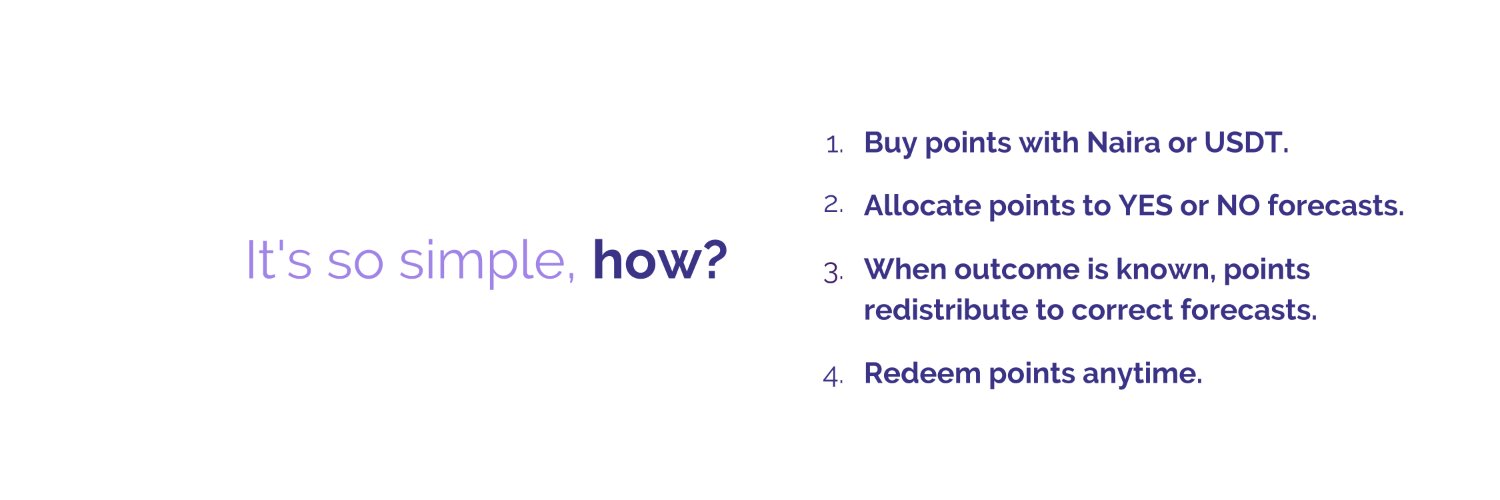 It's so simple, how?

1. Buy points with Naira or USDT.

2. Allocate points to YES or NO forecasts.

3. When outcome is known, points redistribute to correct forecasts.

4. Redeem points anytime.